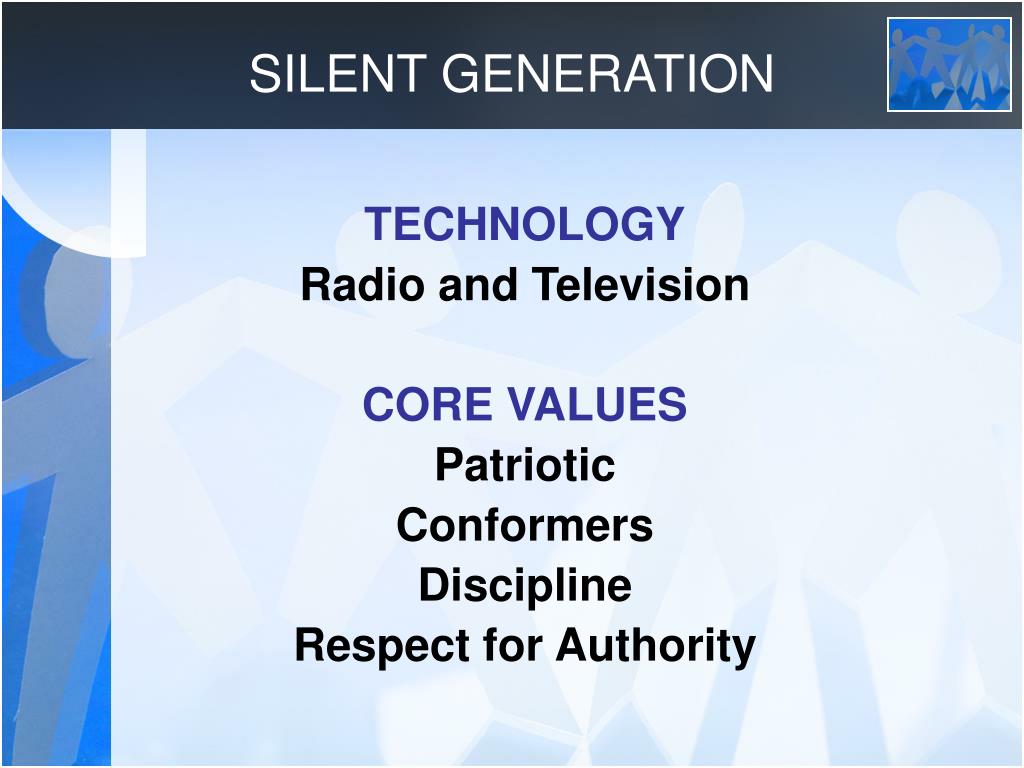 SILENT GENERATION

TECHNOLOGY
Radio and Television

CORE VALUES
Patriotic
Conformers
Discipline
Respect for Authority